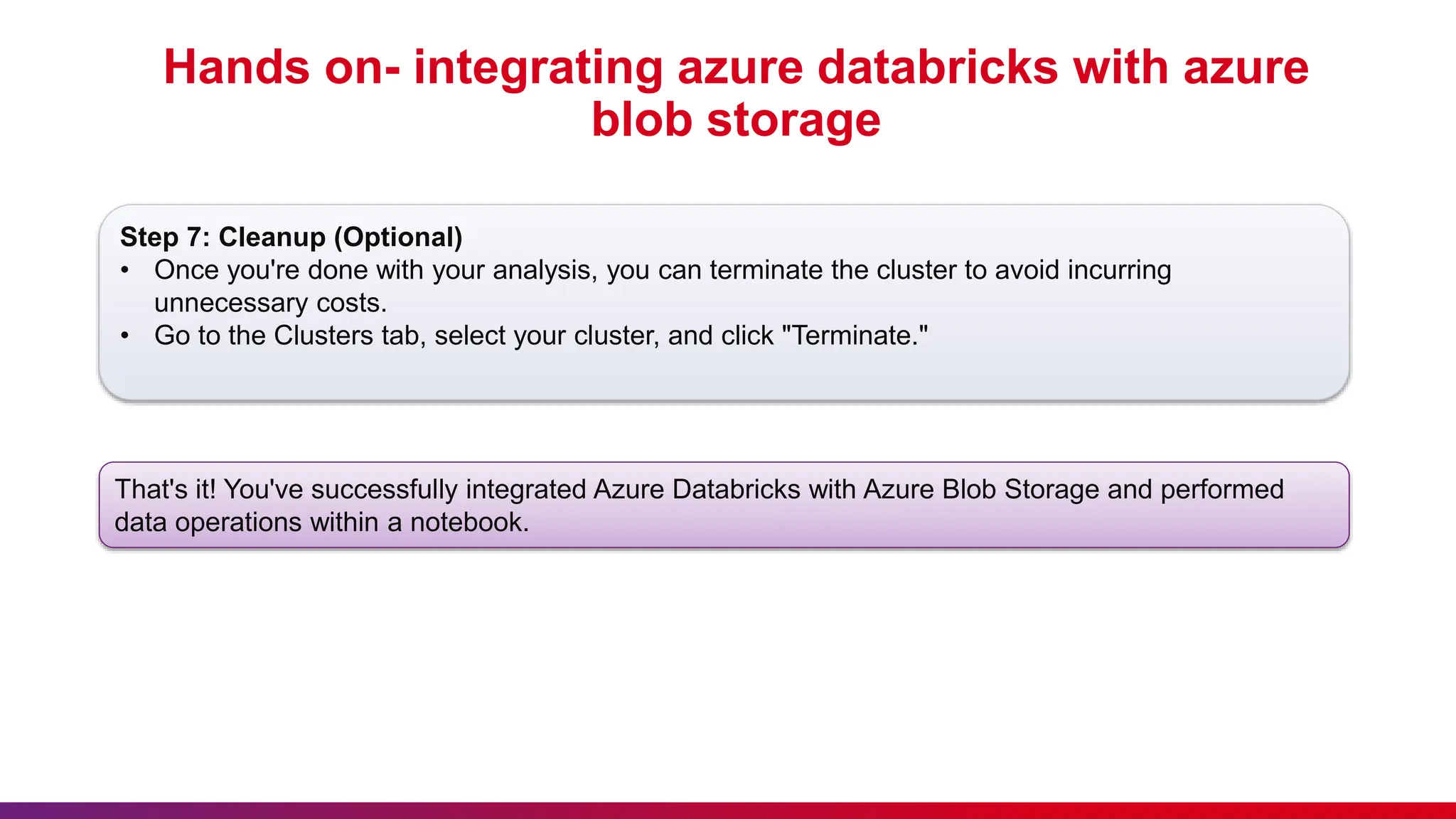 Hands on- integrating azure databricks with azure blob storage

Step 7: Cleanup (Optional)
• Once you're done with your analysis, you can terminate the cluster to avoid incurring unnecessary costs.
• Go to the Clusters tab, select your cluster, and click "Terminate."

That's it! You've successfully integrated Azure Databricks with Azure Blob Storage and performed data operations within a notebook.